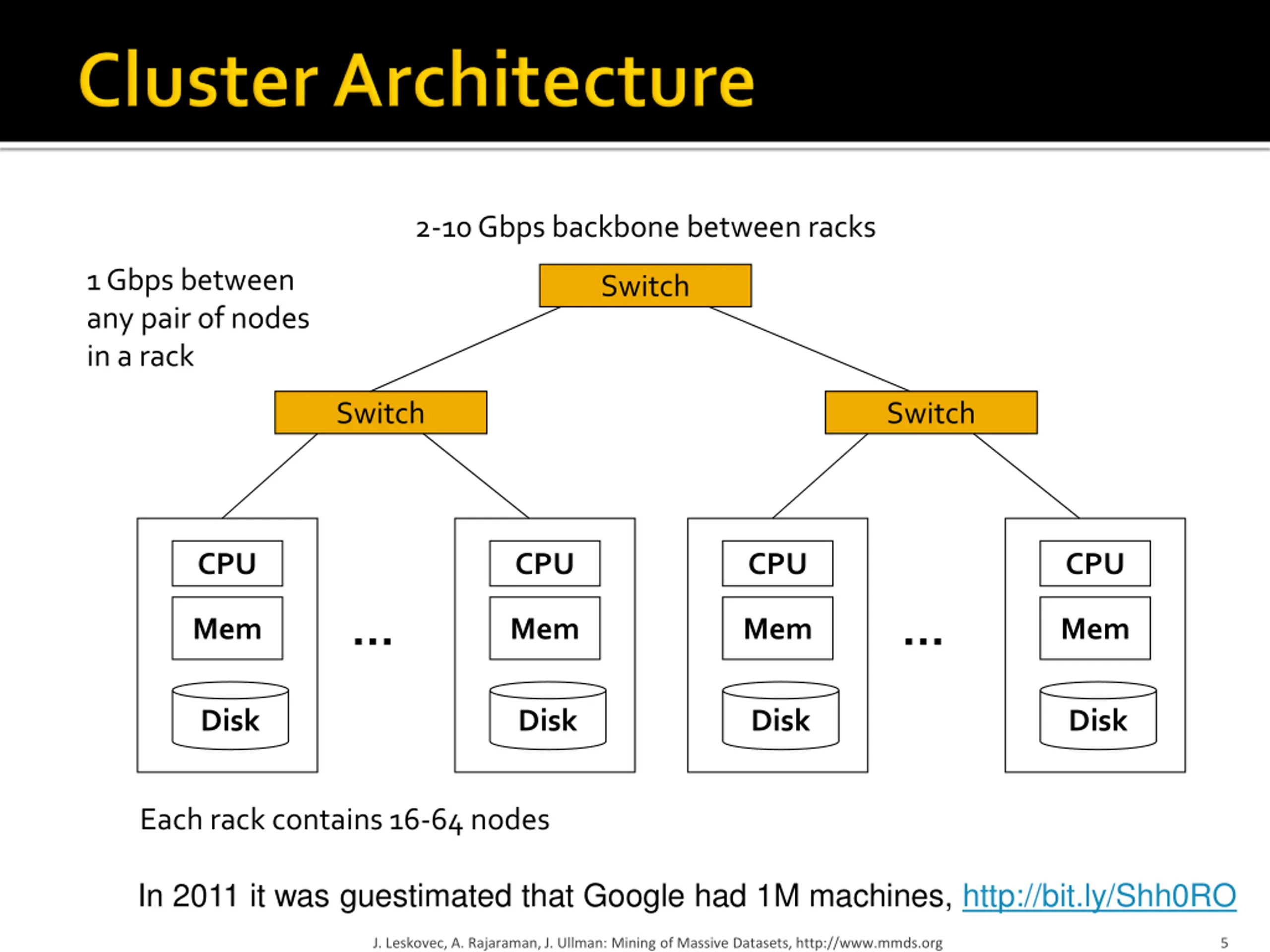 Cluster Architecture

2-10 Gbps backbone between racks

1 Gbps between any pair of nodes in a rack

Switch

Switch

Switch

CPU

Mem

Disk

...

CPU

Mem

Disk

CPU

Mem

Disk

...

CPU

Mem

Disk

Each rack contains 16-64 nodes

In 2011 it was guestimated that Google had 1M machines, http://bit.ly/Shh0RO

J. Leskovec, A. Rajaraman, J. Ullman: Mining of Massive Datasets, http://www.mmds.org

5